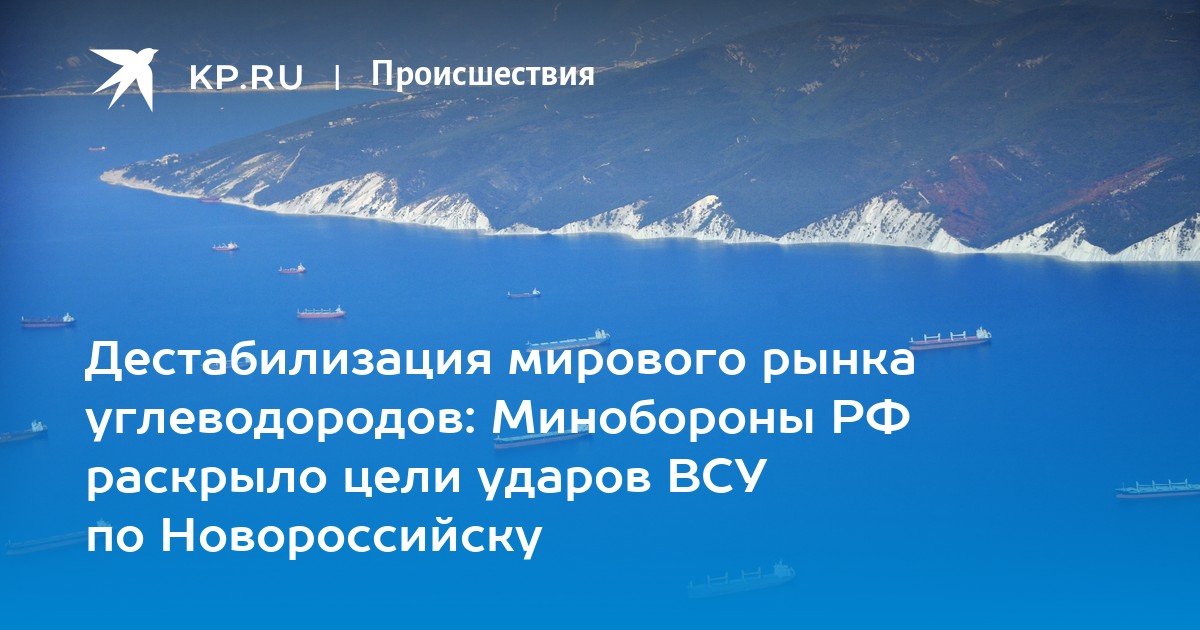 KP.RU | Происшествия

Дестабилизация мирового рынка углеводородов: Минобороны РФ раскрыло цели ударов ВСУ по Новороссийску